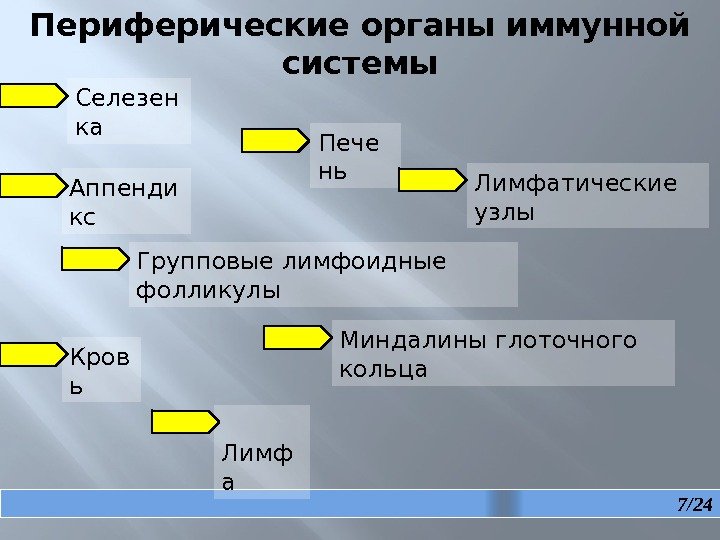 Периферические органы иммунной системы

Селезенка

Печень

Аппендикс

Лимфатические узлы

Групповые лимфоидные фолликулы

Миндалины глоточного кольца

Кровь

Лимфа

7/24